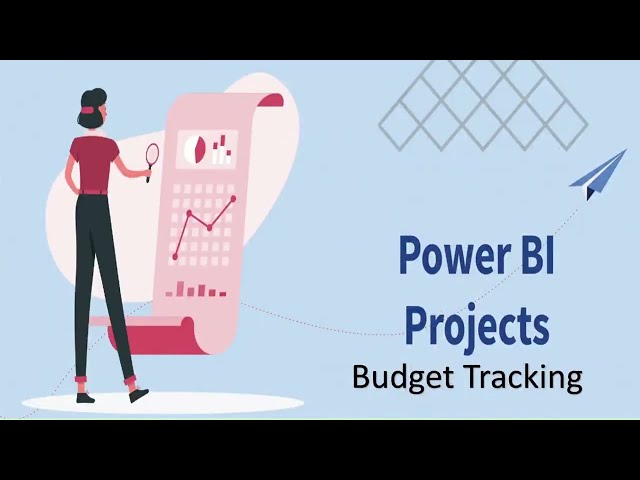 Power BI Projects

Budget Tracking